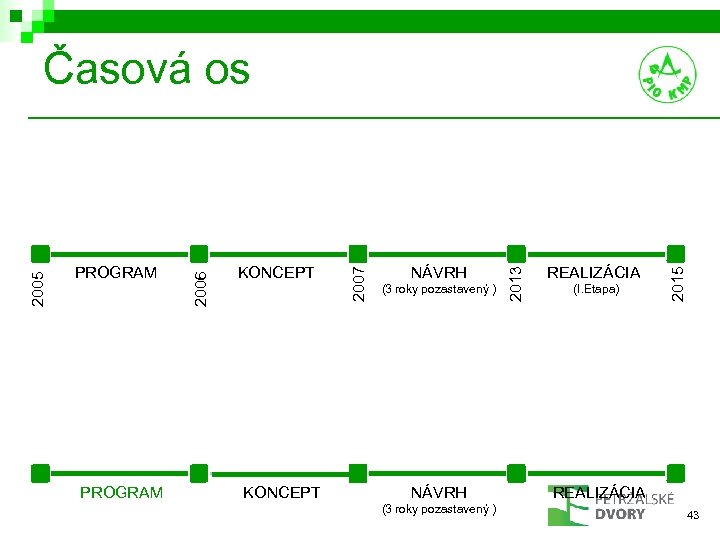 Časová os

PIO KMP

2005 PROGRAM 2006 KONCEPT 2007 NÁVRH (3 roky pozastavený ) 2013 REALIZÁCIA (I.Etapa) 2015

PROGRAM KONCEPT NÁVRH (3 roky pozastavený ) REALIZÁCIA

PETRŽALSKÉ DVORY

43